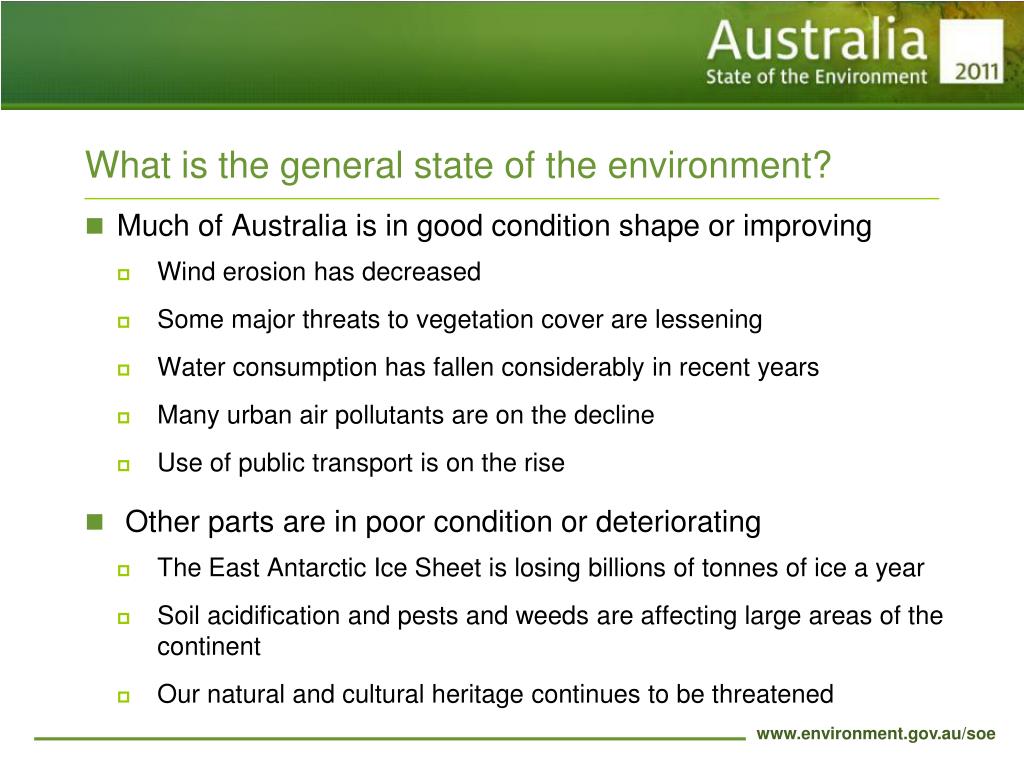 Australia
State of the Environment 2011

What is the general state of the environment?

Much of Australia is in good condition shape or improving

Wind erosion has decreased

Some major threats to vegetation cover are lessening

Water consumption has fallen considerably in recent years

Many urban air pollutants are on the decline

Use of public transport is on the rise

Other parts are in poor condition or deteriorating

The East Antarctic Ice Sheet is losing billions of tonnes of ice a year

Soil acidification and pests and weeds are affecting large areas of the continent

Our natural and cultural heritage continues to be threatened

www.environment.gov.au/soe